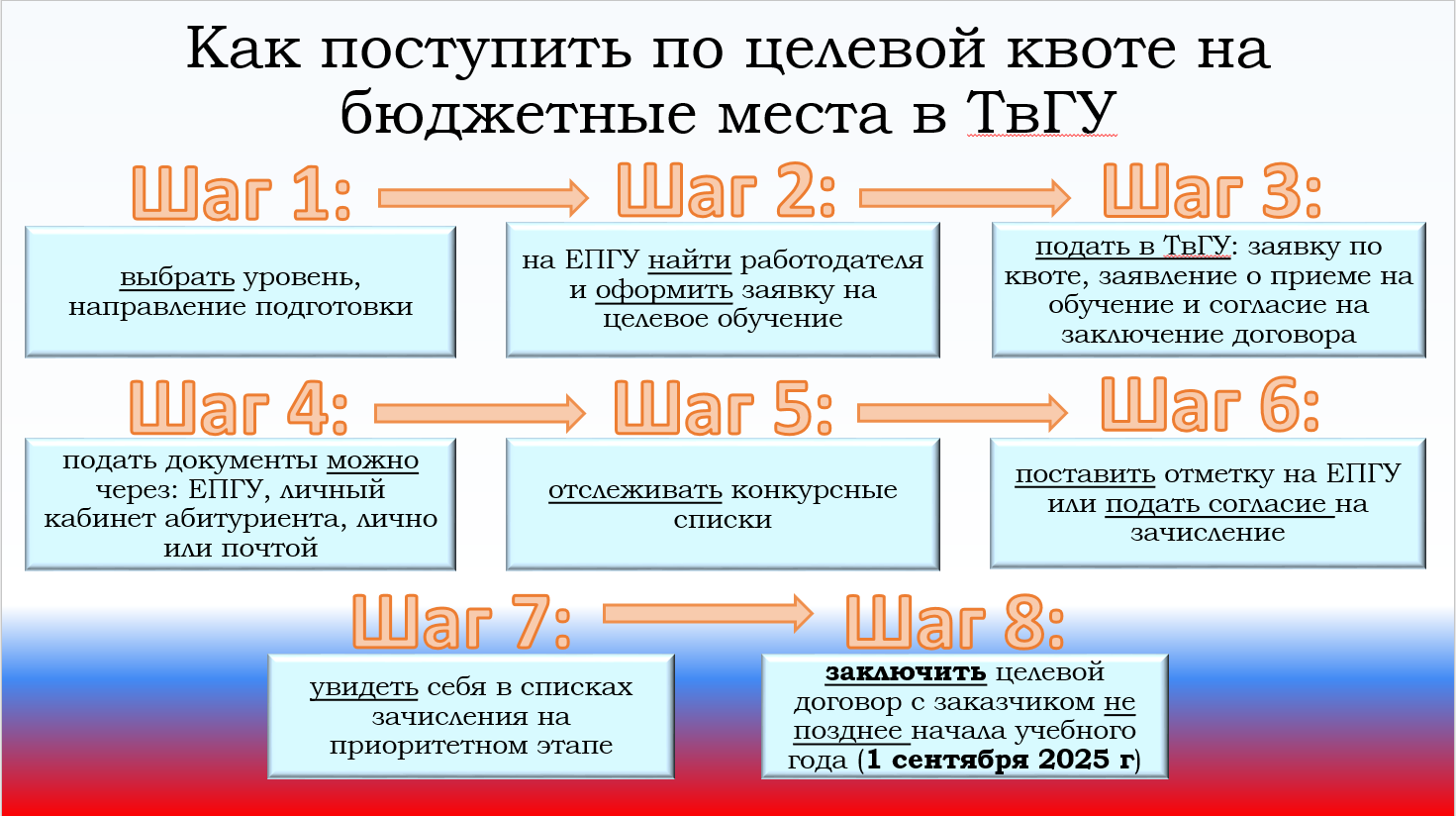 Как поступить по целевой квоте на бюджетные места в ТвГУ

Шаг 1:

выбрать уровень, направление подготовки

Шаг 2:

на ЕПГУ найти работодателя и оформить заявку на целевое обучение

Шаг 3:

подать в ТвГУ: заявку по квоте, заявление о приеме на обучение и согласие на заключение договора

Шаг 4:

подать документы можно через: ЕПГУ, личный кабинет абитуриента, лично или почтой

Шаг 5:

отслеживать конкурсные списки

Шаг 6:

поставить отметку на ЕПГУ или подать согласие на зачисление

Шаг 7:

увидеть себя в списках зачисления на приоритетном этапе

Шаг 8:

заключить целевой договор с заказчиком не позднее начала учебного года (1 сентября 2025 г)